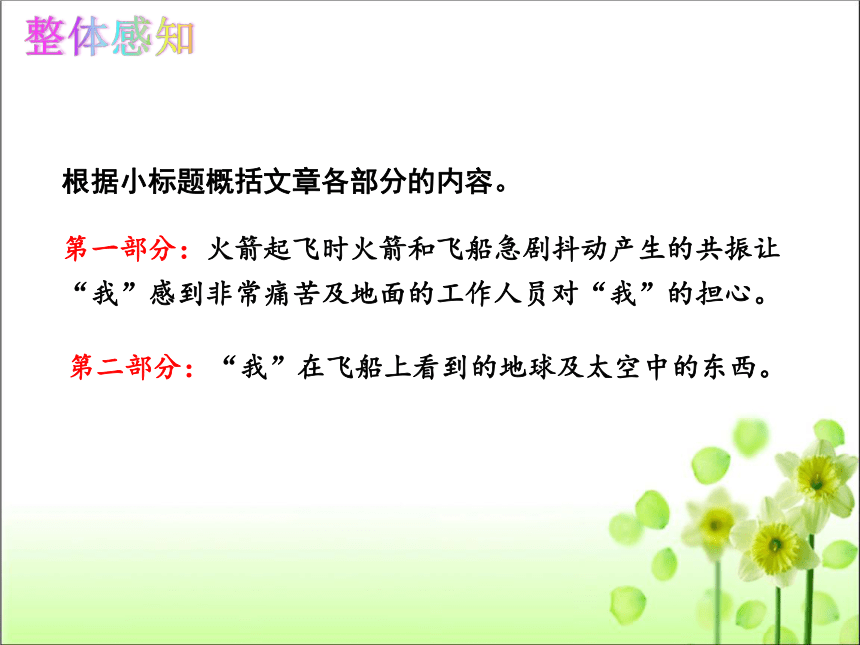 整体感知

根据小标题概括文章各部分的内容。

第一部分：火箭起飞时火箭和飞船急剧抖动产生的共振让“我”感到非常痛苦及地面的工作人员对“我”的担心。

第二部分：“我”在飞船上看到的地球及太空中的东西。